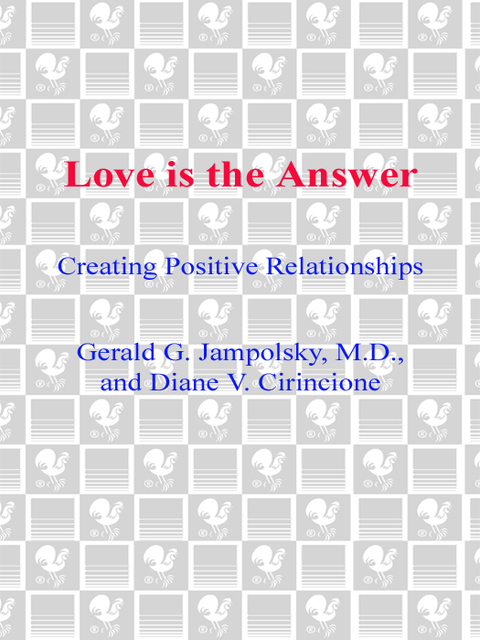 Love is the Answer

Creating Positive Relationships

Gerald G. Jampolsky, M.D., and Diane V. Cirincione